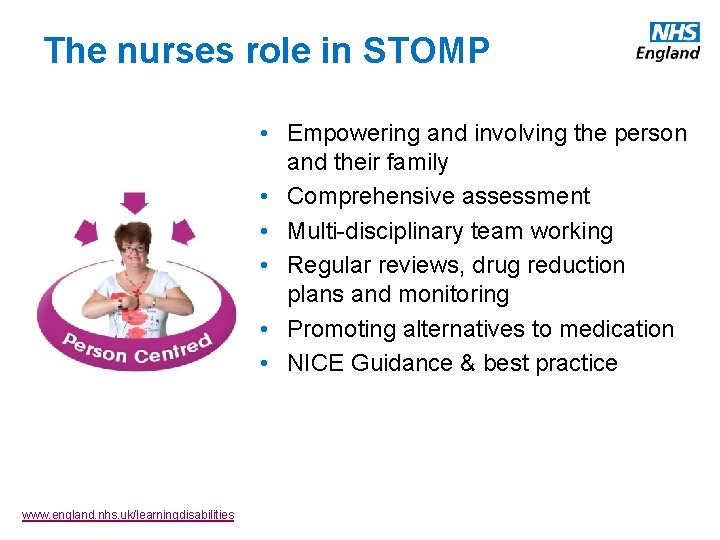 The nurses role in STOMP

NHS
England

Person Centred

• Empowering and involving the person and their family
• Comprehensive assessment
• Multi-disciplinary team working
• Regular reviews, drug reduction plans and monitoring
• Promoting alternatives to medication
• NICE Guidance & best practice

www.england.nhs.uk/learningdisabilities